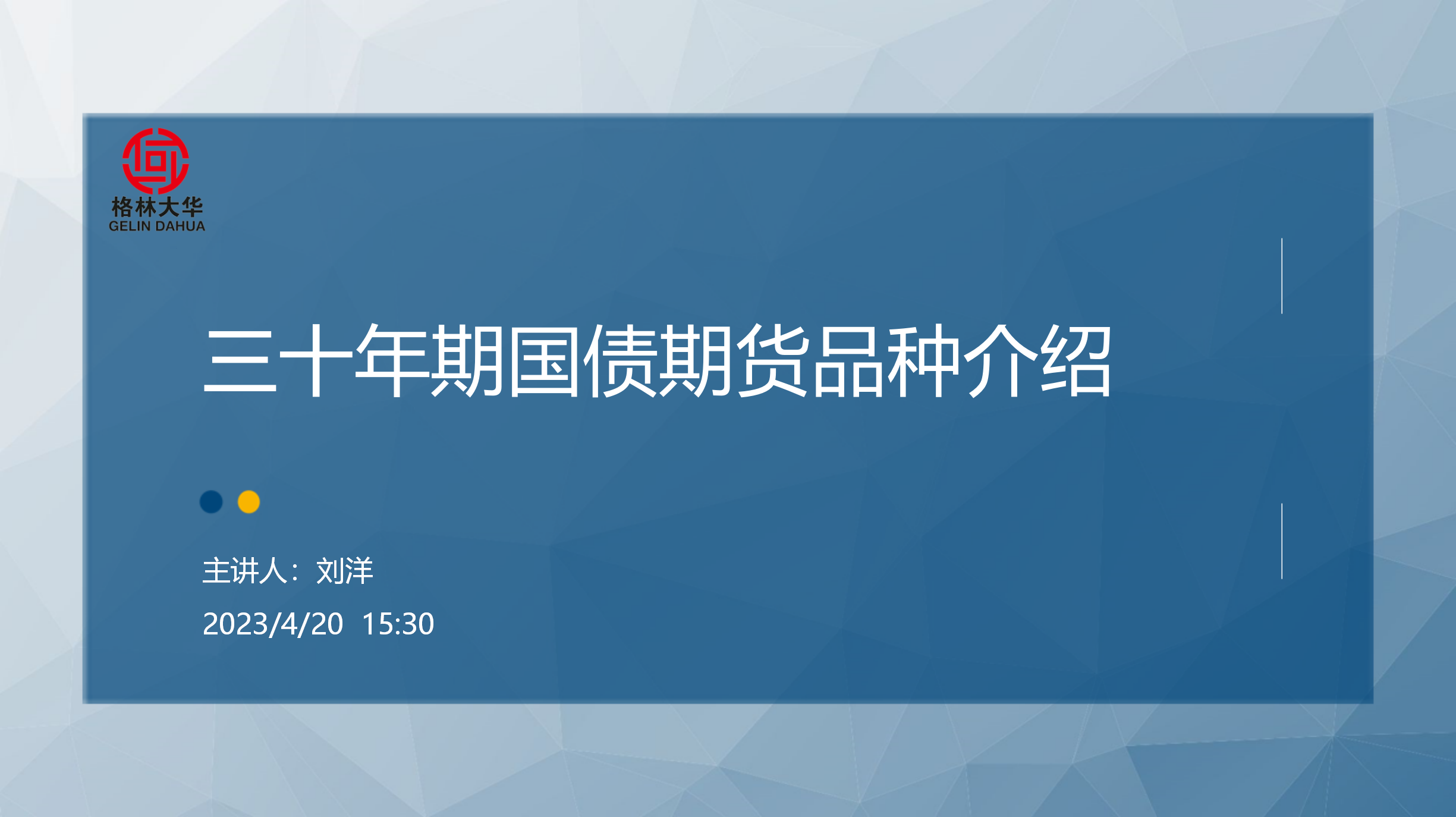 格林大华
GELIN DAHUA

三十年期国债期货品种介绍

主讲人：刘洋

2023/4/20 15:30